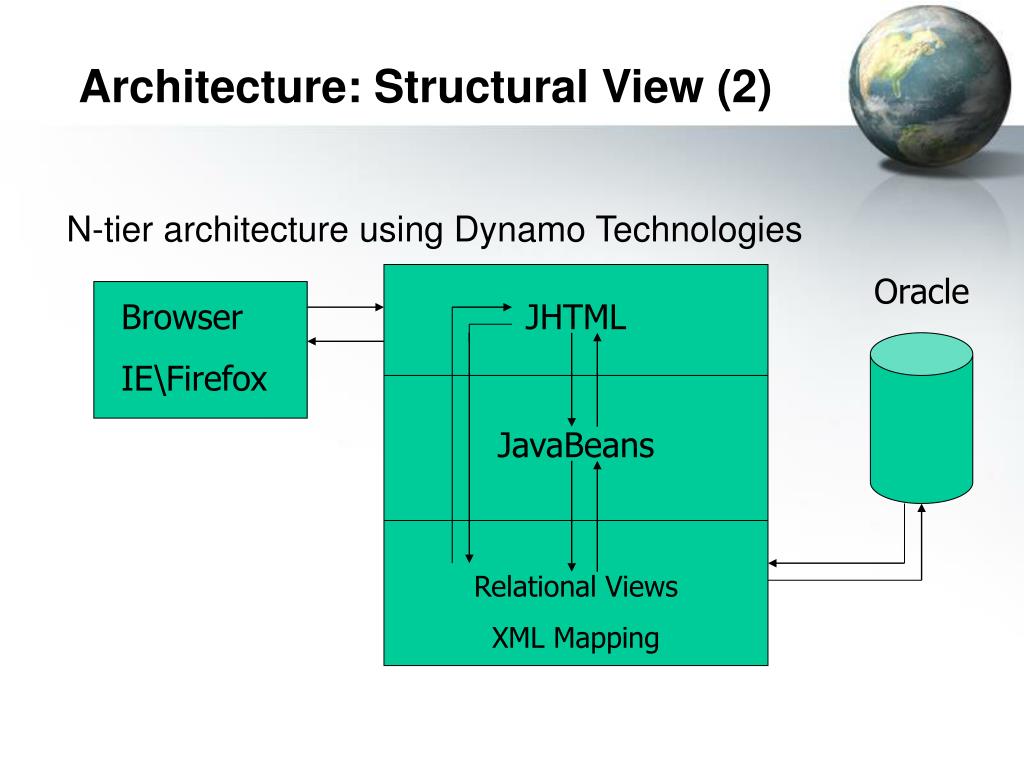 Architecture: Structural View (2)

N-tier architecture using Dynamo Technologies

Browser

IE\Firefox

JHTML

JavaBeans

Relational Views

XML Mapping

Oracle